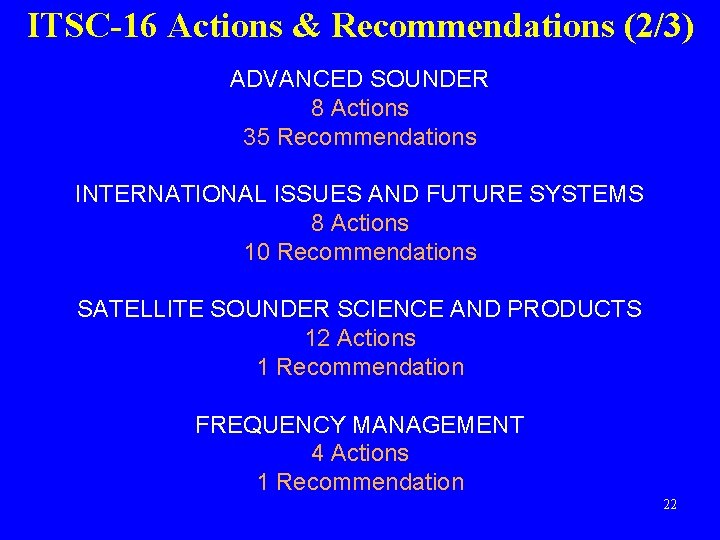 ITSC-16 Actions & Recommendations (2/3)

ADVANCED SOUNDER
8 Actions
35 Recommendations

INTERNATIONAL ISSUES AND FUTURE SYSTEMS
8 Actions
10 Recommendations

SATELLITE SOUNDER SCIENCE AND PRODUCTS
12 Actions
1 Recommendation

FREQUENCY MANAGEMENT
4 Actions
1 Recommendation

22